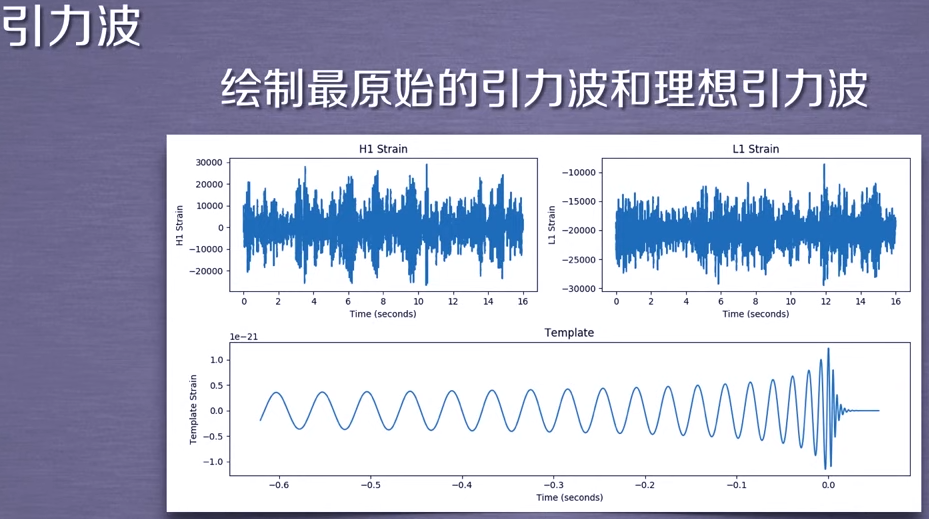 引力波

绘制最原始的引力波和理想引力波

H1 Strain

30000
20000
10000
0
−10000
−20000

H1 Strain

0 2 4 6 8 10 12 14 16
Time (seconds)

L1 Strain

−10000
−15000
−20000
−25000
−30000

L1 Strain

0 2 4 6 8 10 12 14 16
Time (seconds)

Template

1e−21
1.0
0.5
0.0
−0.5
−1.0

Template Strain

−0.6 −0.5 −0.4 −0.3 −0.2 −0.1 0.0
Time (seconds)